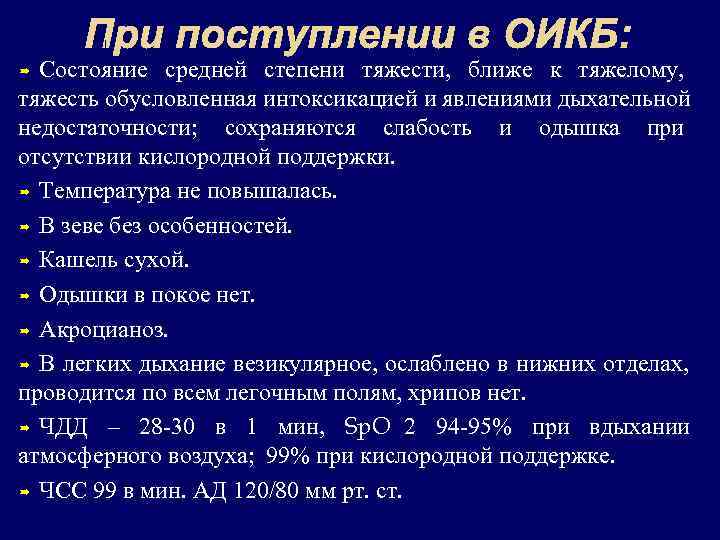 При поступлении в ОИКБ:

Состояние средней степени тяжести, ближе к тяжелому, тяжесть обусловленная интоксикацией и явлениями дыхательной недостаточности; сохраняются слабость и одышка при отсутствии кислородной поддержки.

Температура не повышалась.

В зеве без особенностей.

Кашель сухой.

Одышки в покое нет.

Акроцианоз.

В легких дыхание везикулярное, ослаблено в нижних отделах, проводится по всем легочным полям, хрипов нет.

ЧДД – 28-30 в 1 мин, SpO 2 94-95% при вдыхании атмосферного воздуха; 99% при кислородной поддержке.

ЧСС 99 в мин. АД 120/80 мм рт. ст.